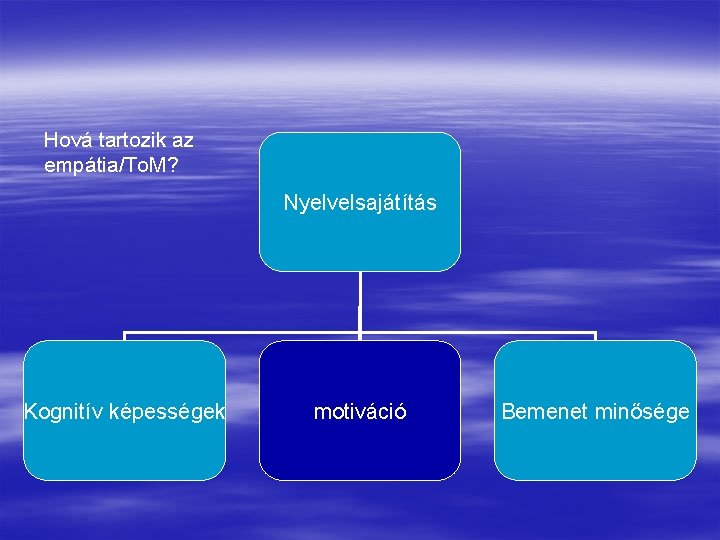 Hová tartozik az empátia/ToM?

Nyelvelsajátítás

Kognitív képességek

motiváció

Bemenet minősége